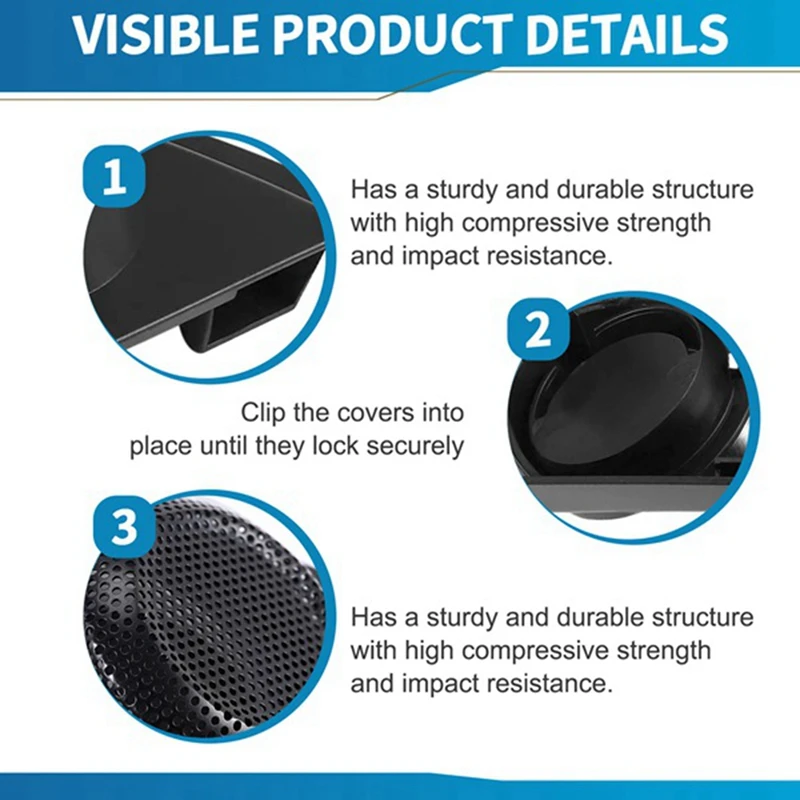 VISIBLE PRODUCT DETAILS

1

Has a sturdy and durable structure with high compressive strength and impact resistance.

2

Clip the covers into place until they lock securely

3

Has a sturdy and durable structure with high compressive strength and impact resistance.